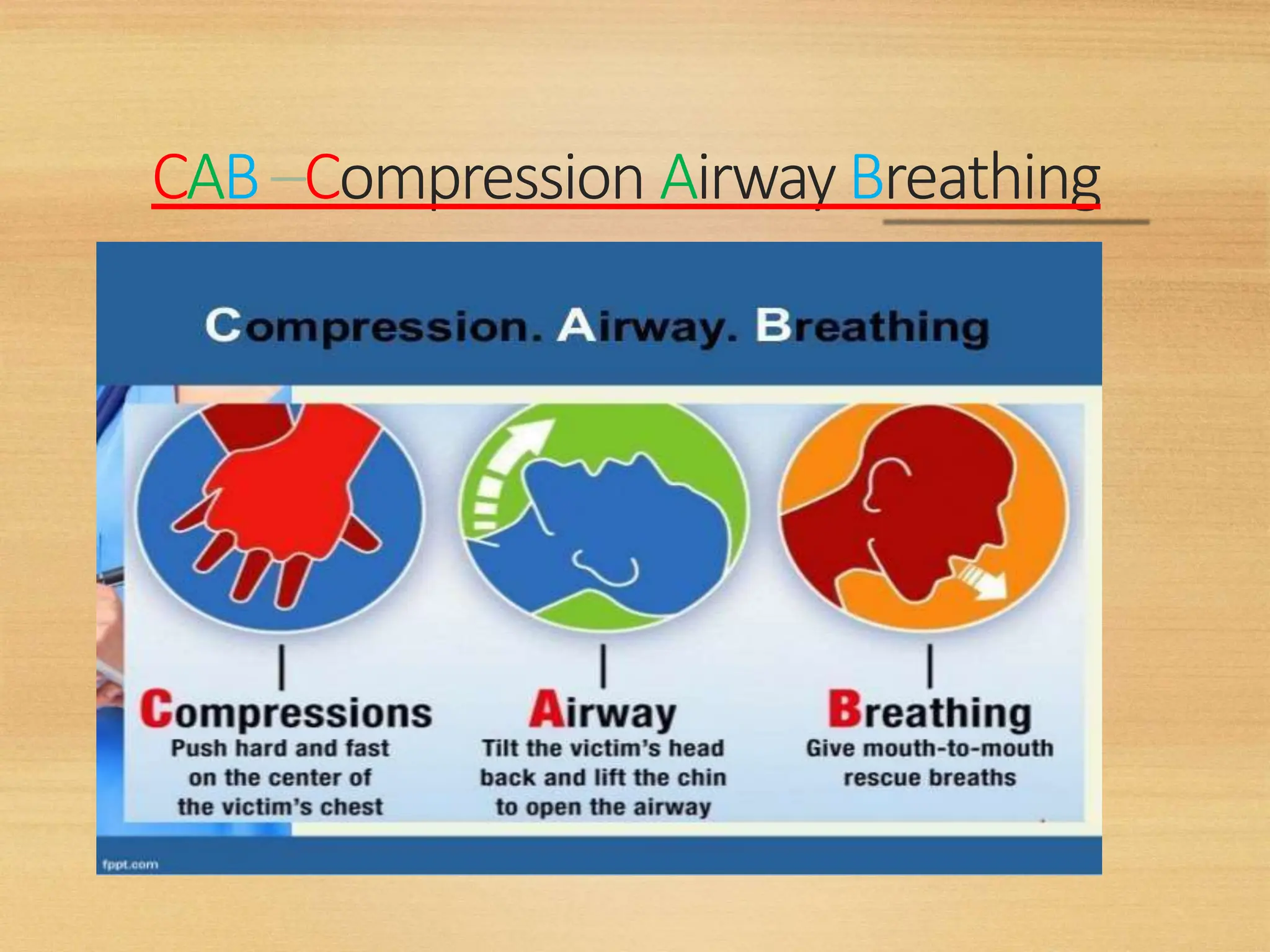 CAB –Compression Airway Breathing

Compression. Airway. Breathing

Compressions
Push hard and fast on the center of the victim's chest

Airway
Tilt the victim's head back and lift the chin to open the airway

Breathing
Give mouth-to-mouth rescue breaths

fppt.com